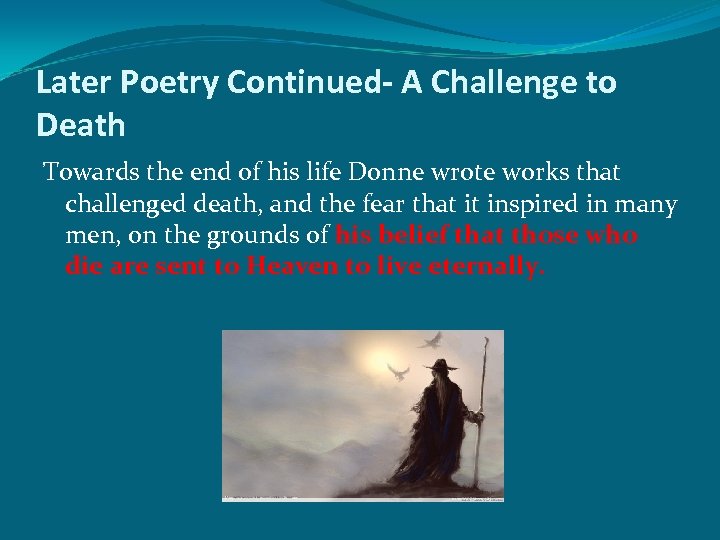 Later Poetry Continued- A Challenge to Death

Towards the end of his life Donne wrote works that challenged death, and the fear that it inspired in many men, on the grounds of his belief that those who die are sent to Heaven to live eternally.